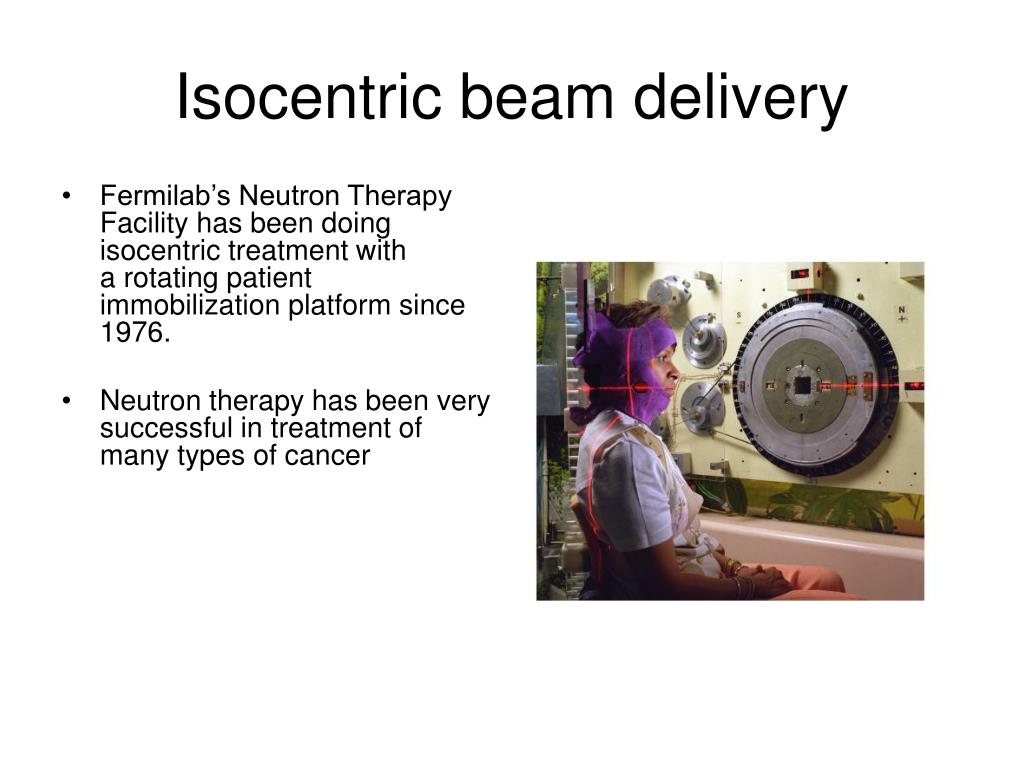 Isocentric beam delivery

• Fermilab's Neutron Therapy Facility has been doing isocentric treatment with a rotating patient immobilization platform since 1976.

• Neutron therapy has been very successful in treatment of many types of cancer